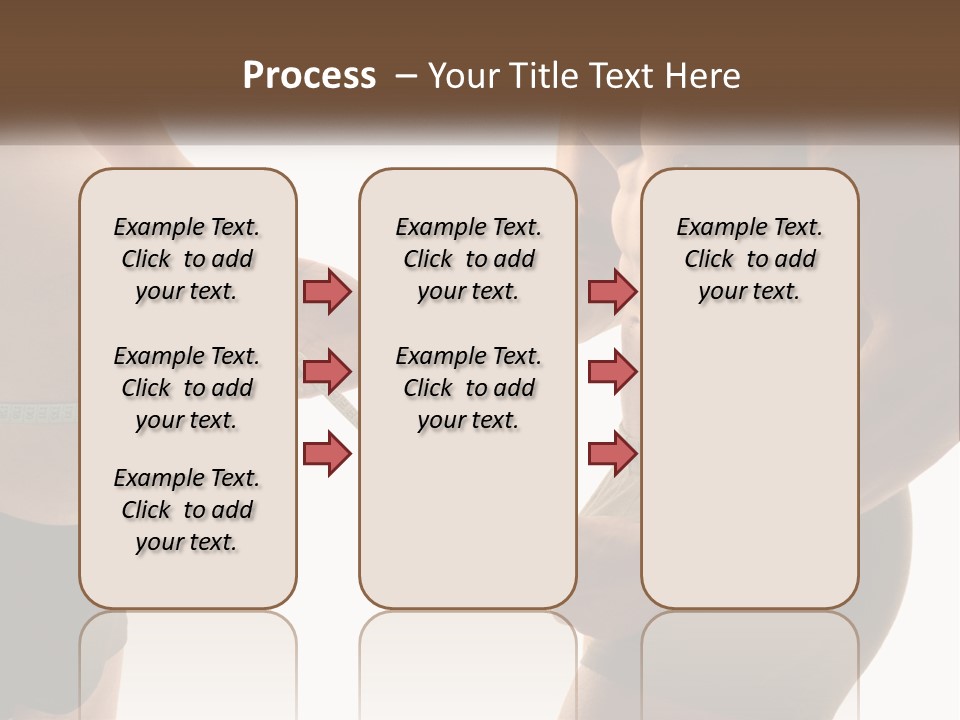 Process – Your Title Text Here

Example Text. Click to add your text.

Example Text. Click to add your text.

Example Text. Click to add your text.

Example Text. Click to add your text.

Example Text. Click to add your text.

Example Text. Click to add your text.